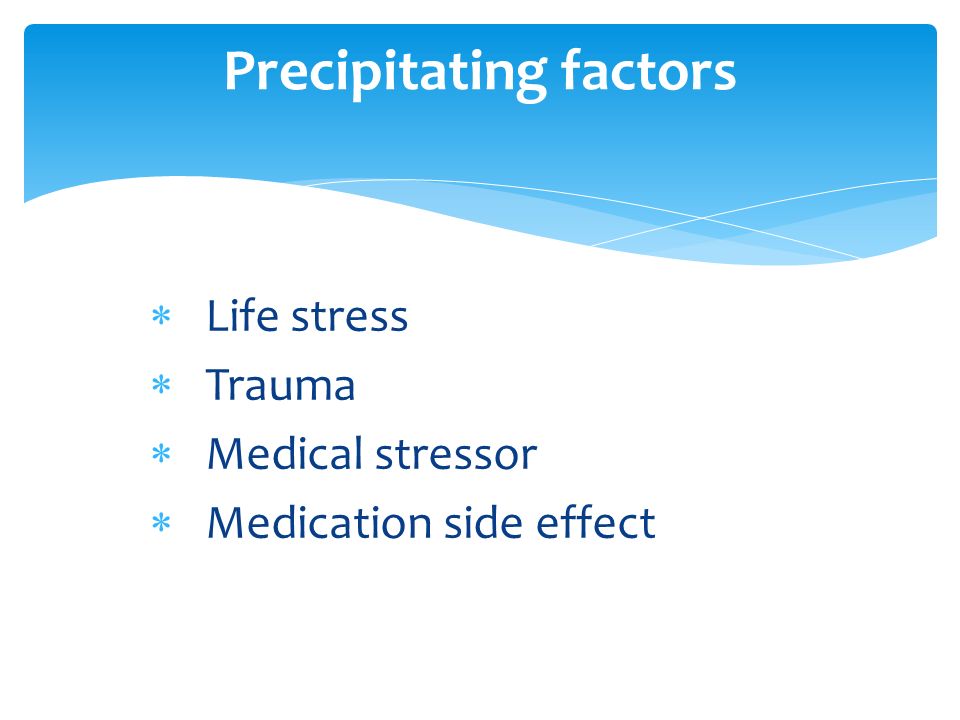 Precipitating factors

* Life stress
* Trauma
* Medical stressor
* Medication side effect